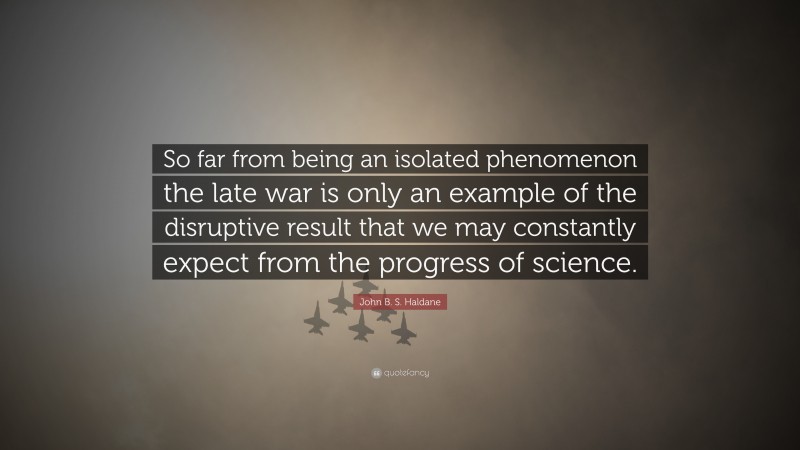 So far from being an isolated phenomenon the late war is only an example of the disruptive result that we may constantly expect from the progress of science.

John B. S. Haldane

quotefancy